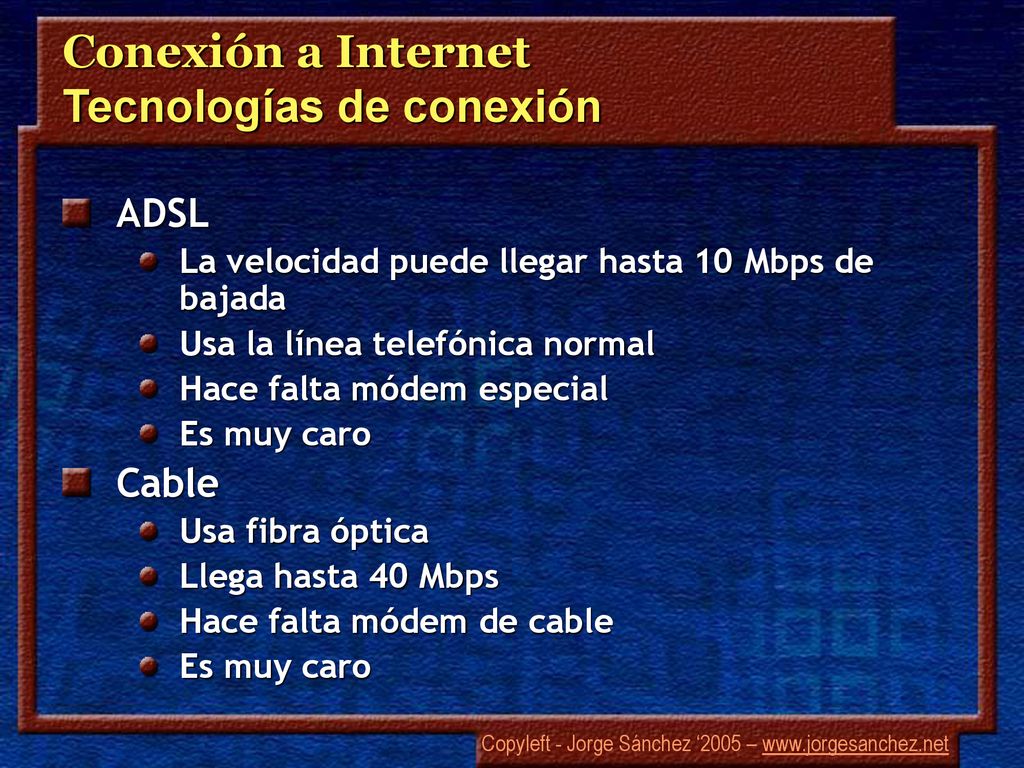 Conexión a Internet
Tecnologías de conexión

ADSL
La velocidad puede llegar hasta 10 Mbps de bajada
Usa la línea telefónica normal
Hace falta módem especial
Es muy caro

Cable
Usa fibra óptica
Llega hasta 40 Mbps
Hace falta módem de cable
Es muy caro

Copyleft - Jorge Sánchez '2005 – www.jorgesanchez.net